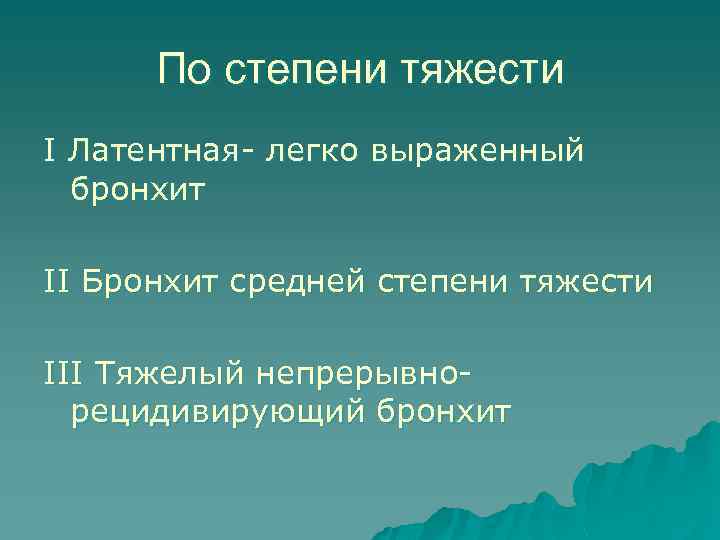 По степени тяжести

I Латентная- легко выраженный бронхит

II Бронхит средней степени тяжести

III Тяжелый непрерывно-рецидивирующий бронхит